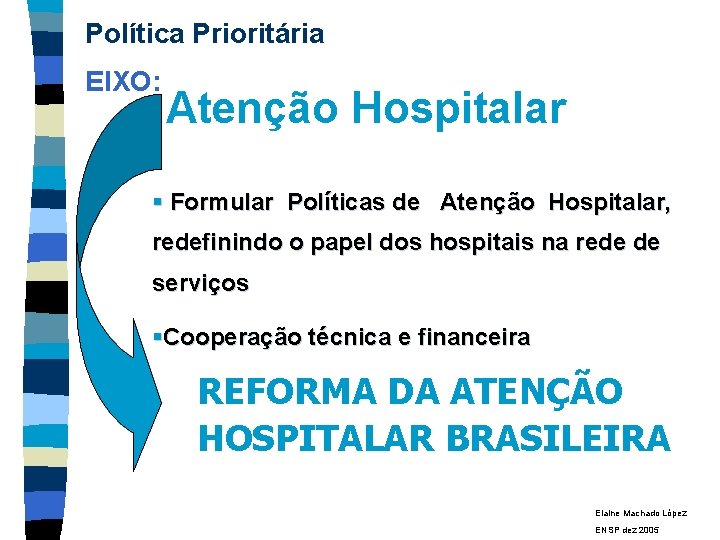 Política Prioritária

EIXO:

Atenção Hospitalar

▪ Formular Políticas de Atenção Hospitalar, redefinindo o papel dos hospitais na rede de serviços

▪Cooperação técnica e financeira

REFORMA DA ATENÇÃO HOSPITALAR BRASILEIRA

Elaine Machado López
ENSP dez 2005